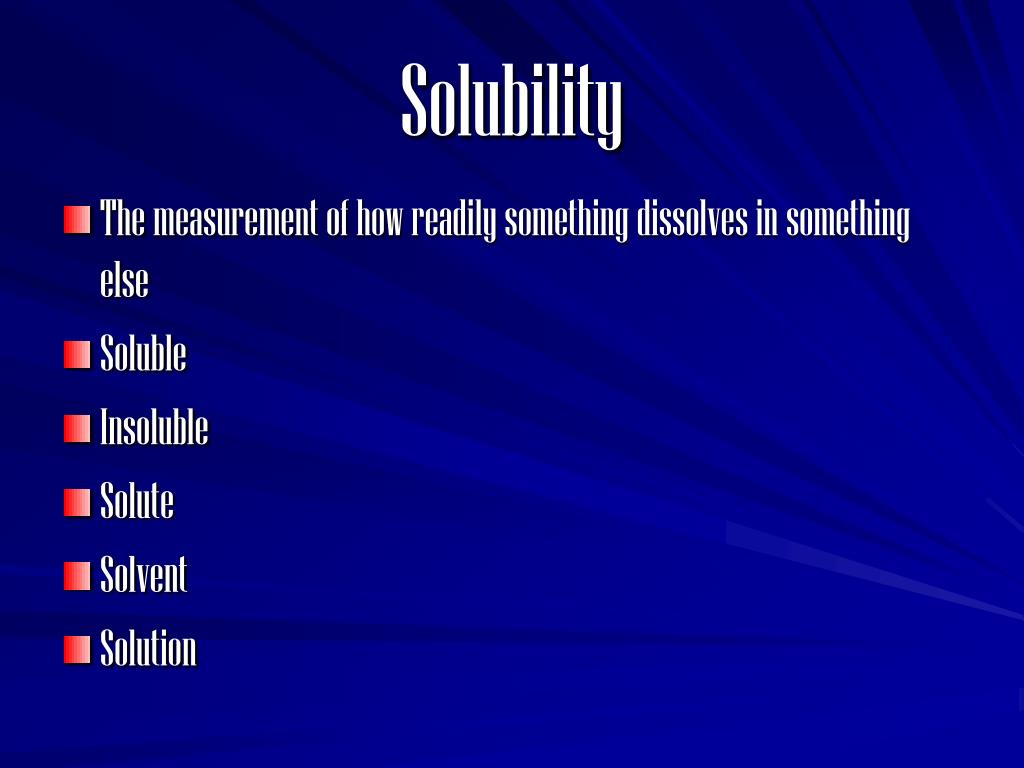 Solubility

The measurement of how readily something dissolves in something else

Soluble

Insoluble

Solute

Solvent

Solution